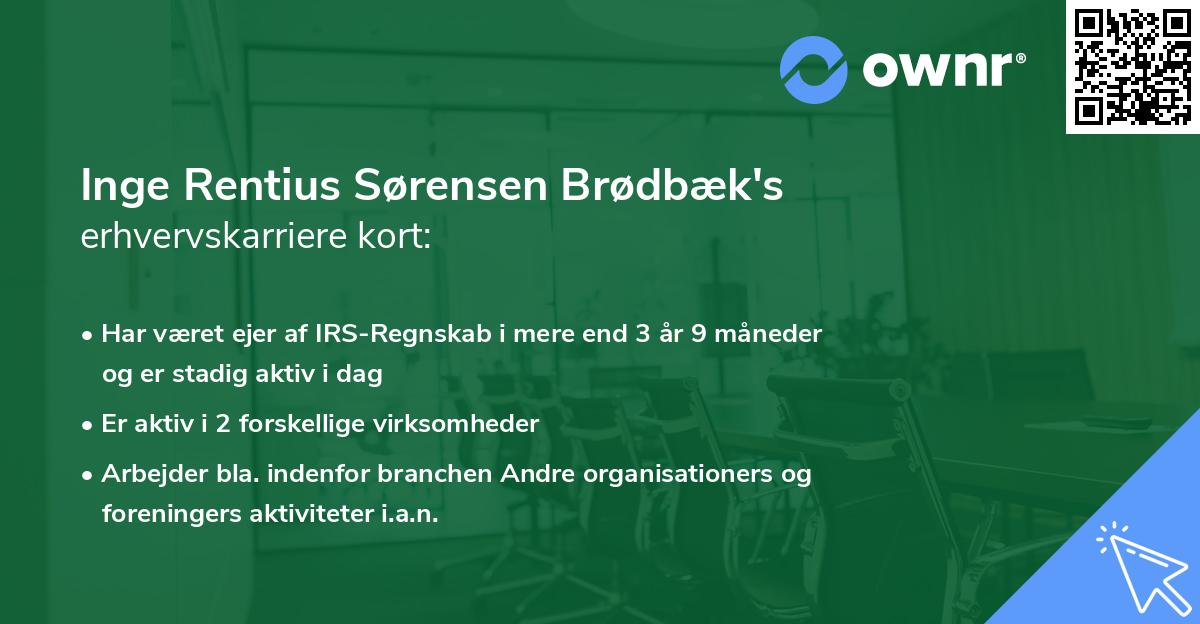 ownr®

Inge Rentius Sørensen Brødbæk's
erhvervskarriere kort:

• Har været ejer af IRS-Regnskab i mere end 3 år 9 måneder og er stadig aktiv i dag
• Er aktiv i 2 forskellige virksomheder
• Arbejder bla. indenfor branchen Andre organisationers og foreningers aktiviteter i.a.n.